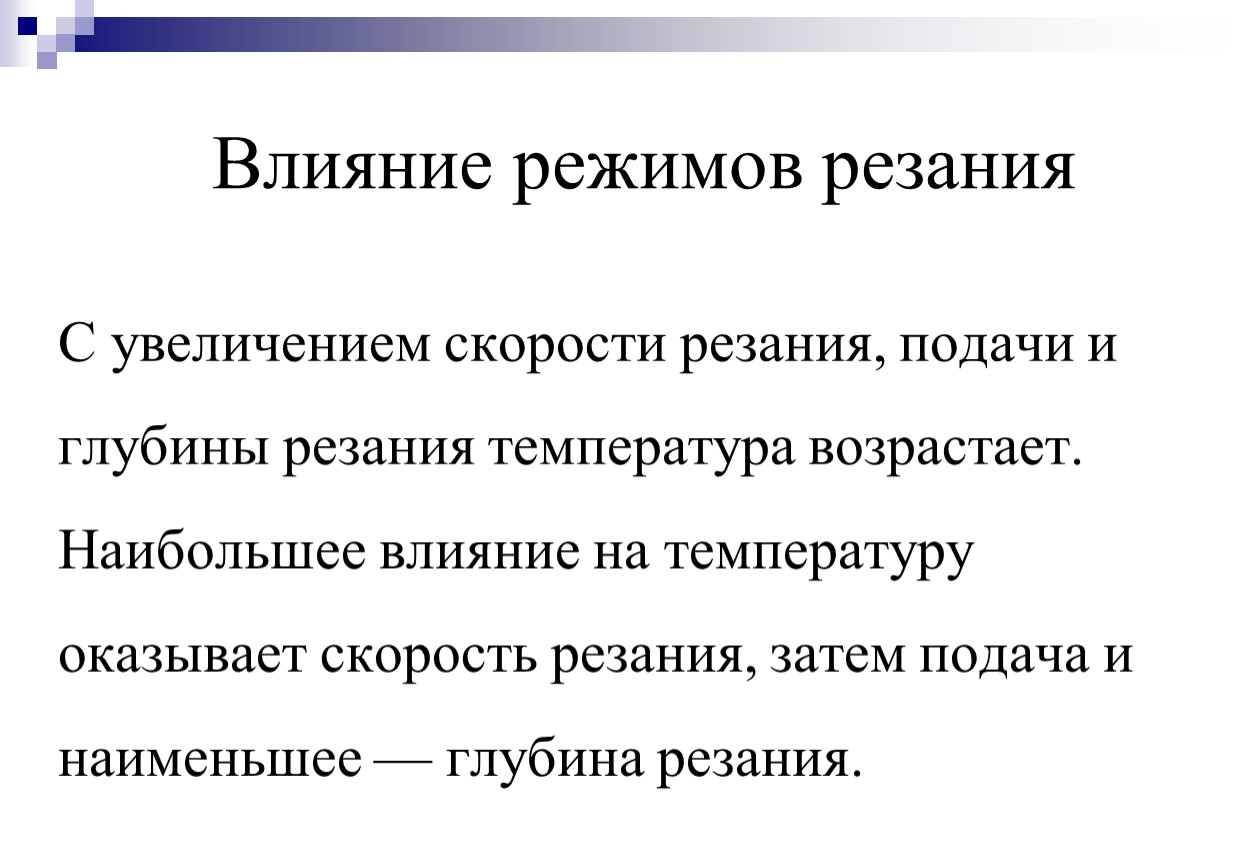 Влияние режимов резания

С увеличением скорости резания, подачи и глубины резания температура возрастает. Наибольшее влияние на температуру оказывает скорость резания, затем подача и наименьшее — глубина резания.